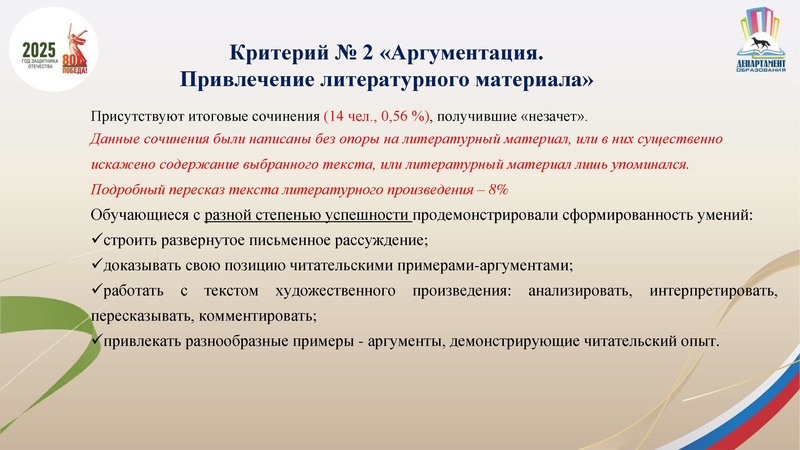 2025 ГОД ЗАЩИТНИКА ОТЕЧЕСТВА

80 ПОБЕДА!

ДЕПАРТАМЕНТ ОБРАЗОВАНИЯ

Критерий № 2 «Аргументация. Привлечение литературного материала»

Присутствуют итоговые сочинения (14 чел., 0,56 %), получившие «незачет».
Данные сочинения были написаны без опоры на литературный материал, или в них существенно искажено содержание выбранного текста, или литературный материал лишь упоминался.
Подробный пересказ текста литературного произведения – 8%
Обучающиеся с разной степенью успешности продемонстрировали сформированность умений:
✓строить развернутое письменное рассуждение;
✓доказывать свою позицию читательскими примерами-аргументами;
✓работать с текстом художественного произведения: анализировать, интерпретировать, пересказывать, комментировать;
✓привлекать разнообразные примеры - аргументы, демонстрирующие читательский опыт.